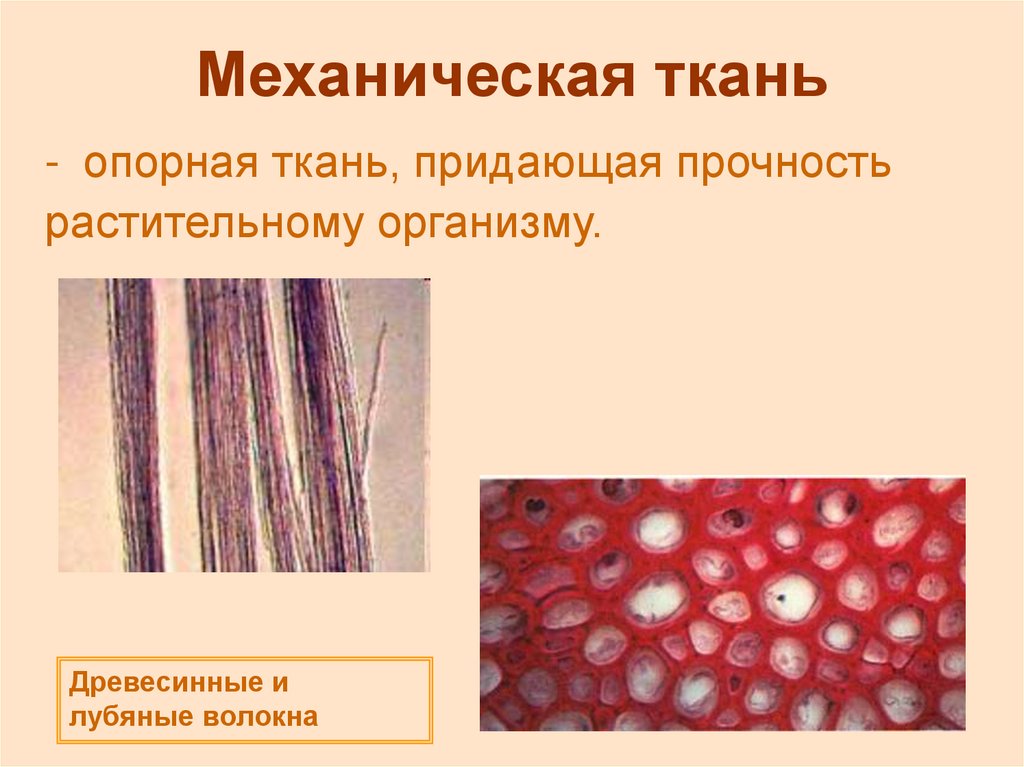 Механическая ткань

- опорная ткань, придающая прочность растительному организму.

Древесинные и лубяные волокна